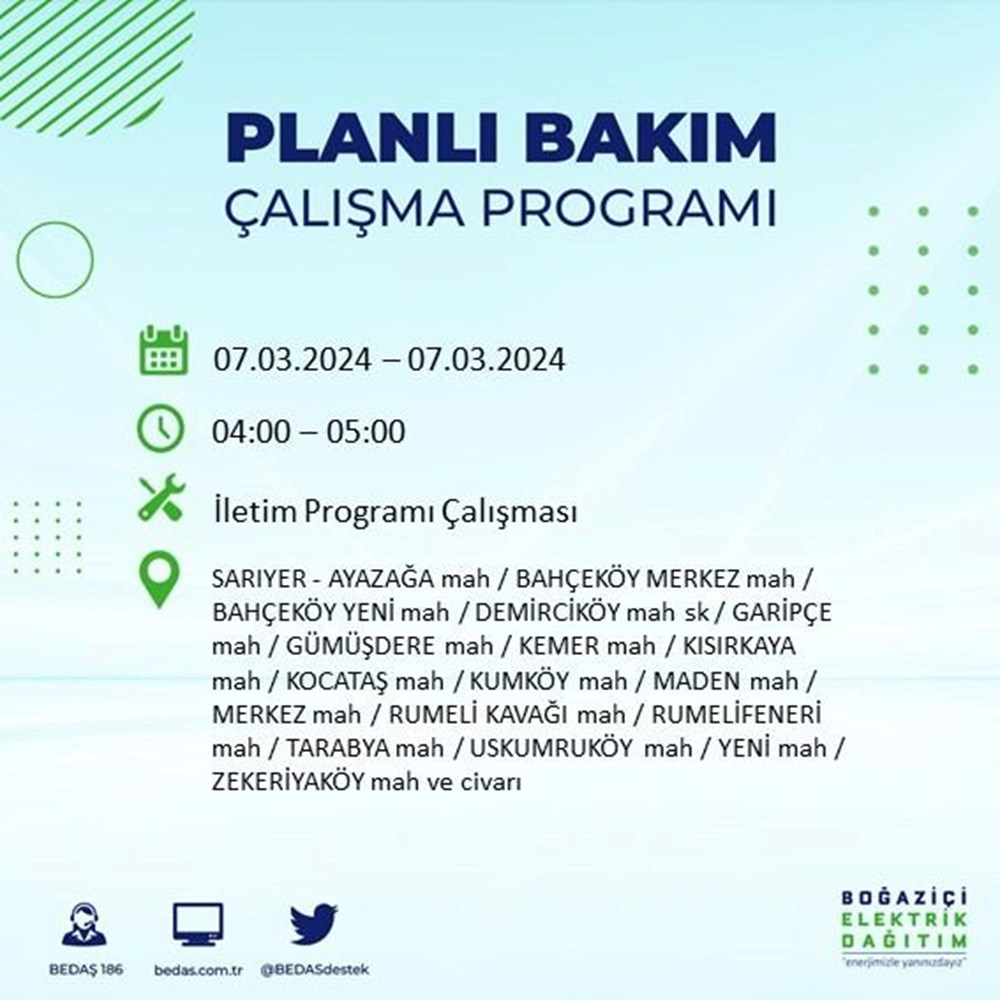 PLANLI BAKIM
ÇALIŞMA PROGRAMI

07.03.2024 – 07.03.2024

04:00 – 05:00

İletim Programı Çalışması

SARIYER - AYAZAĞA mah / BAHÇEKÖY MERKEZ mah / BAHÇEKÖY YENİ mah / DEMİRCİKÖY mah sk / GARİPÇE mah / GÜMÜŞDERE mah / KEMER mah / KISIRKAYA mah / KOCATAŞ mah / KUMKÖY mah / MADEN mah / MERKEZ mah / RUMELİ KAVAĞI mah / RUMELİFENERİ mah / TARABYA mah / USKUMRUKÖY mah / YENİ mah / ZEKERİYAKÖY mah ve civarı

BEDAŞ 186
bedas.com.tr
@BEDASdestek

BOĞAZİÇİ
ELEKTRİK
DAĞITIM
"enerjimizle yanınızdayız"